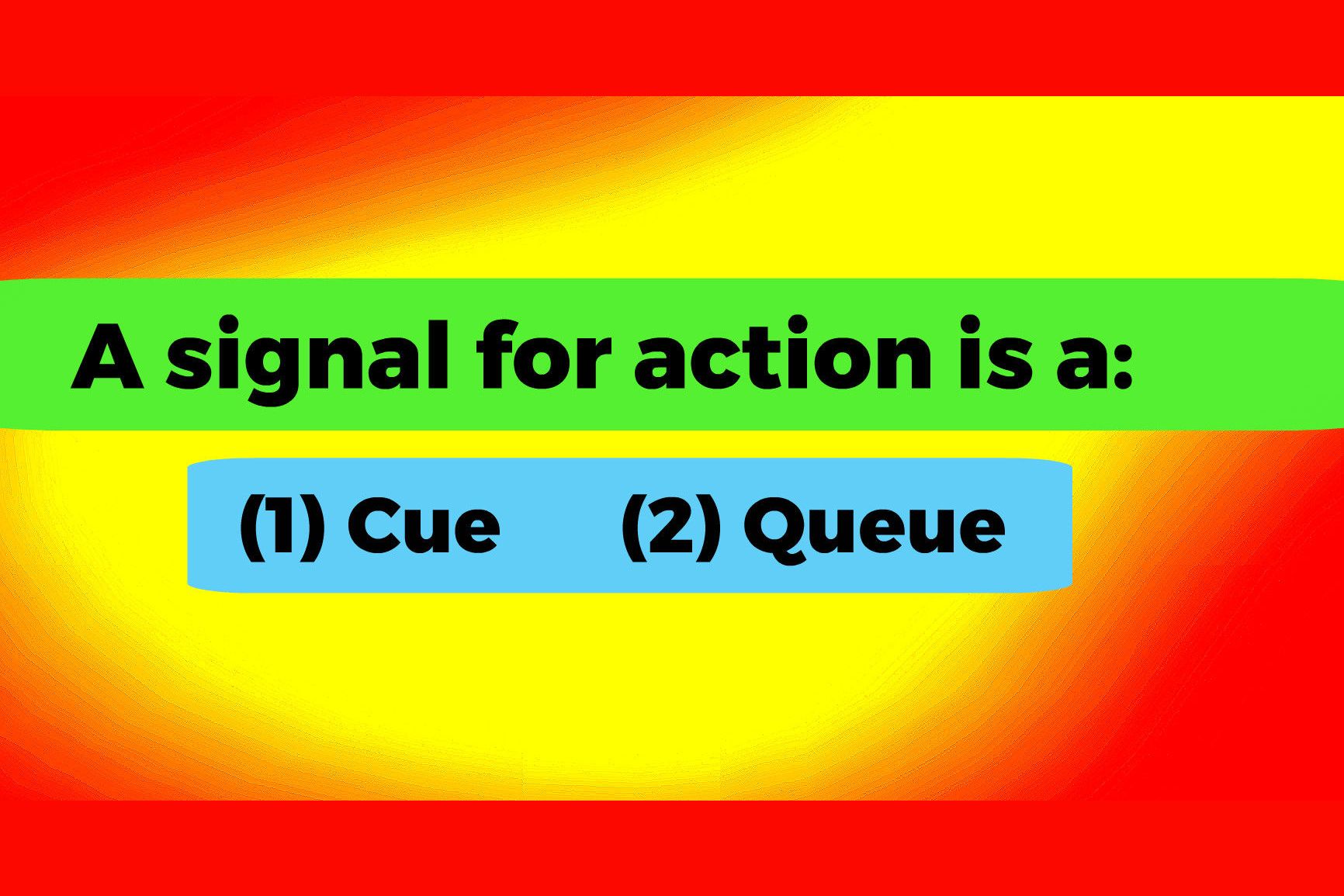 A signal for action is a:

(1) Cue (2) Queue